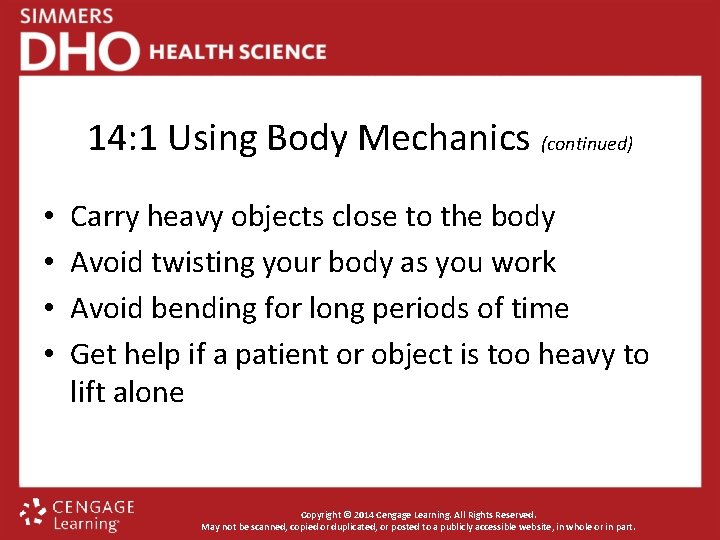 SIMMERS
DHO HEALTH SCIENCE

14:1 Using Body Mechanics (continued)

• Carry heavy objects close to the body
• Avoid twisting your body as you work
• Avoid bending for long periods of time
• Get help if a patient or object is too heavy to lift alone

CENGAGE Learning

Copyright © 2014 Cengage Learning. All Rights Reserved.
May not be scanned, copied or duplicated, or posted to a publicly accessible website, in whole or in part.